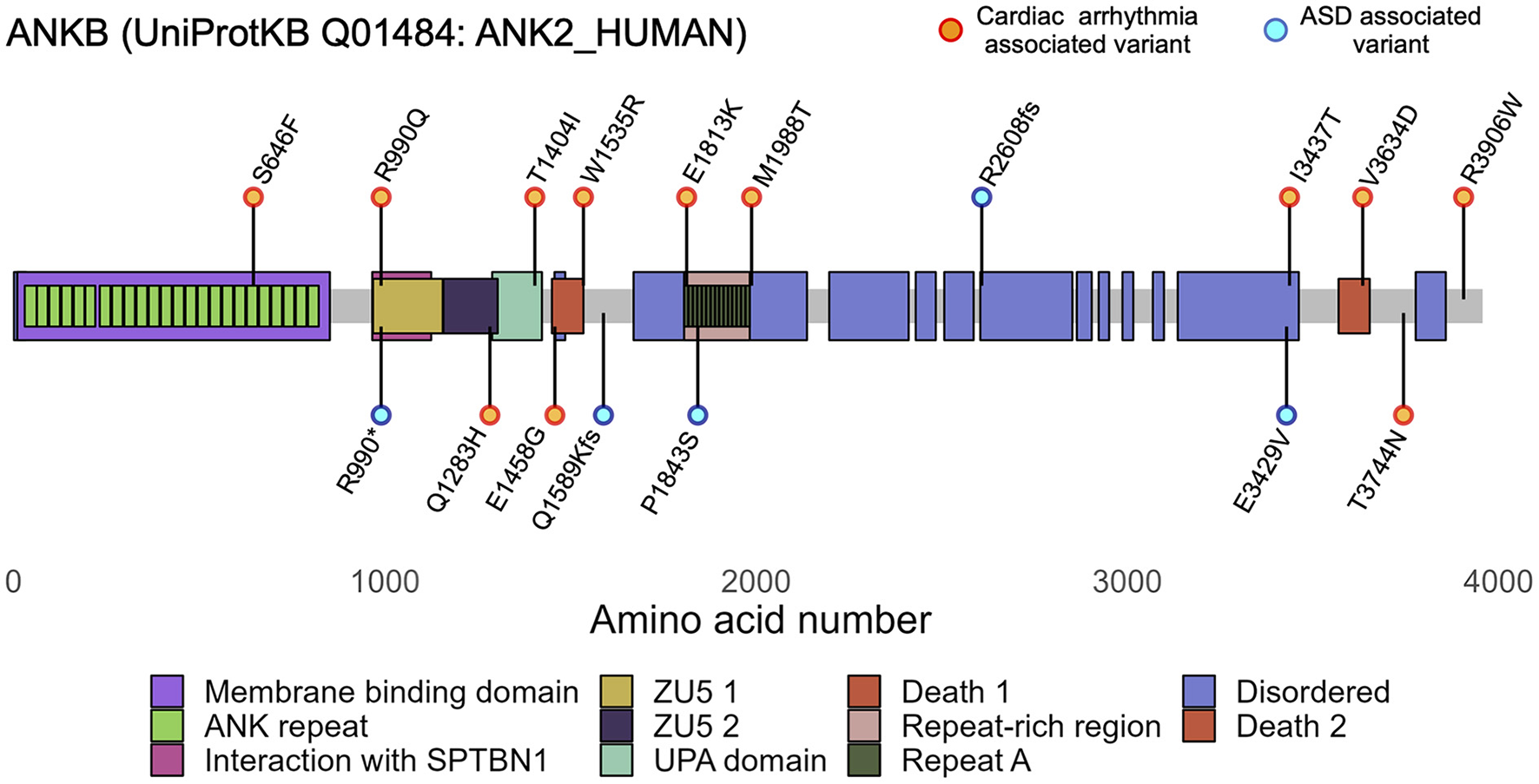 ANKB (UniProtKB Q01484: ANK2_HUMAN)

Cardiac arrhythmia associated variant

ASD associated variant

S646F
R990Q
T1404I
W1535R
E1813K
M1988T
R2608fs
I3437T
V3634D
R3906W

R990*
Q1283H
E1458G
Q1589Kfs
P1843S
E3429V
T3744N

0
1000
2000
3000
4000
Amino acid number

Membrane binding domain
ANK repeat
Interaction with SPTBN1
ZU5 1
ZU5 2
UPA domain
Death 1
Repeat-rich region
Repeat A
Disordered
Death 2